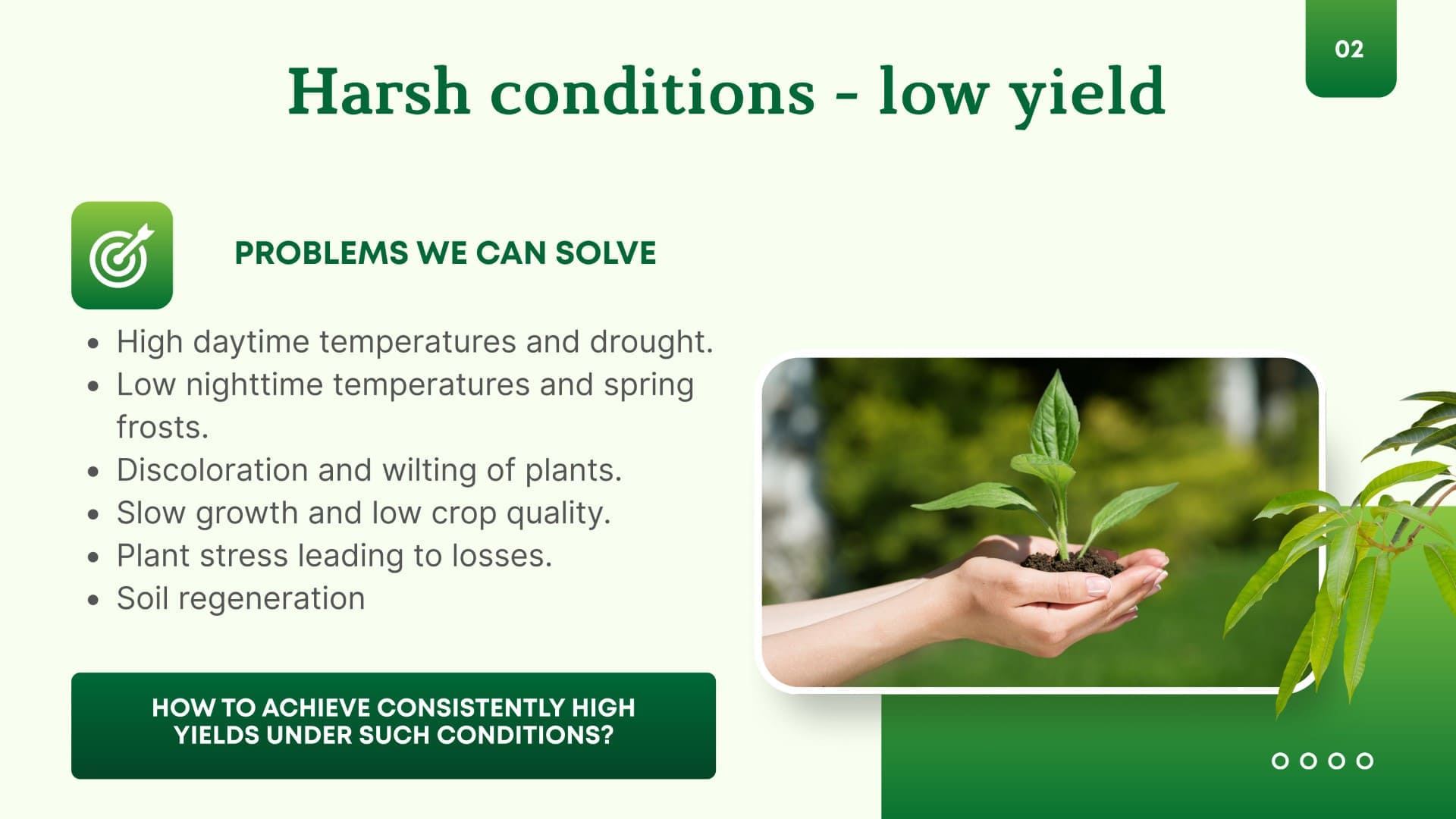 02

Harsh conditions - low yield

PROBLEMS WE CAN SOLVE

- High daytime temperatures and drought.
- Low nighttime temperatures and spring frosts.
- Discoloration and wilting of plants.
- Slow growth and low crop quality.
- Plant stress leading to losses.
- Soil regeneration

HOW TO ACHIEVE CONSISTENTLY HIGH YIELDS UNDER SUCH CONDITIONS?